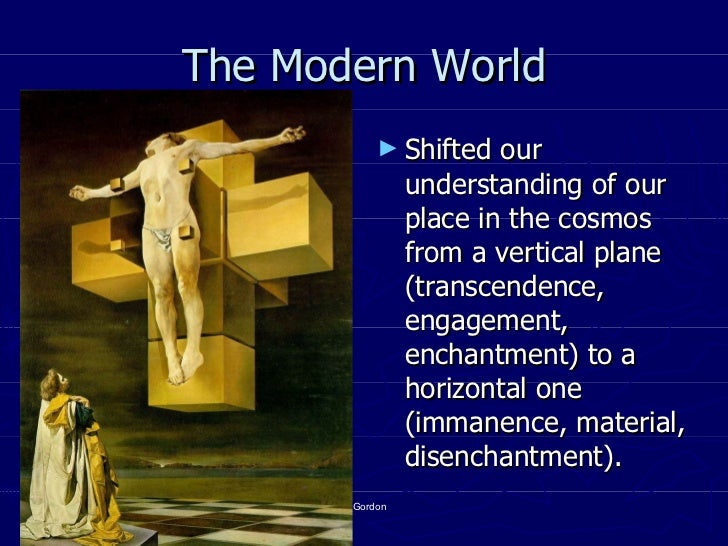 The Modern World

► Shifted our understanding of our place in the cosmos from a vertical plane (transcendence, engagement, enchantment) to a horizontal one (immanence, material, disenchantment).

Gordon